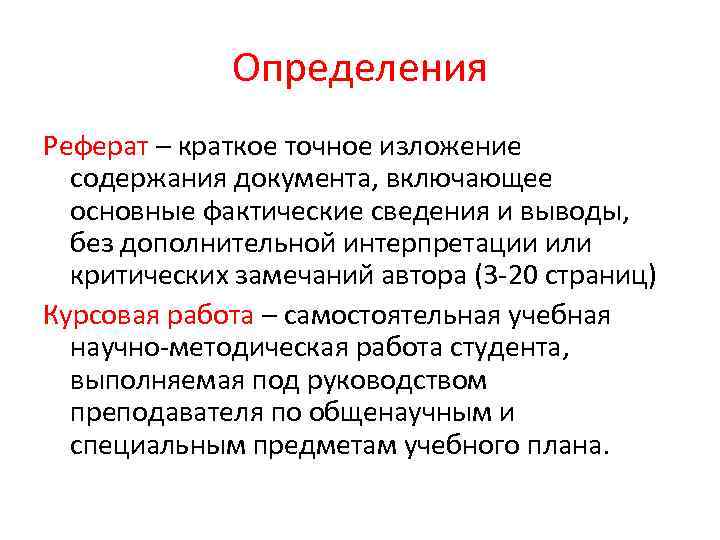 Определения

Реферат – краткое точное изложение содержания документа, включающее основные фактические сведения и выводы, без дополнительной интерпретации или критических замечаний автора (3-20 страниц)

Курсовая работа – самостоятельная учебная научно-методическая работа студента, выполняемая под руководством преподавателя по общенаучным и специальным предметам учебного плана.